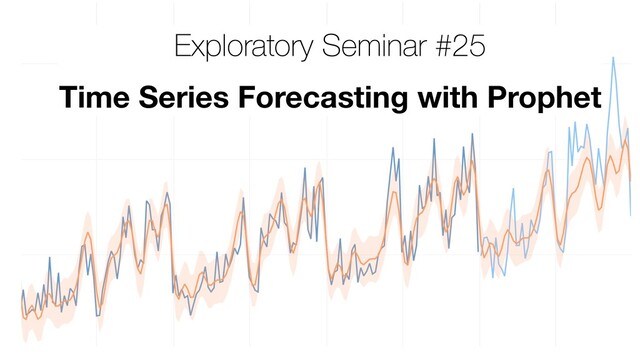 Exploratory Seminar #25

Time Series Forecasting with Prophet